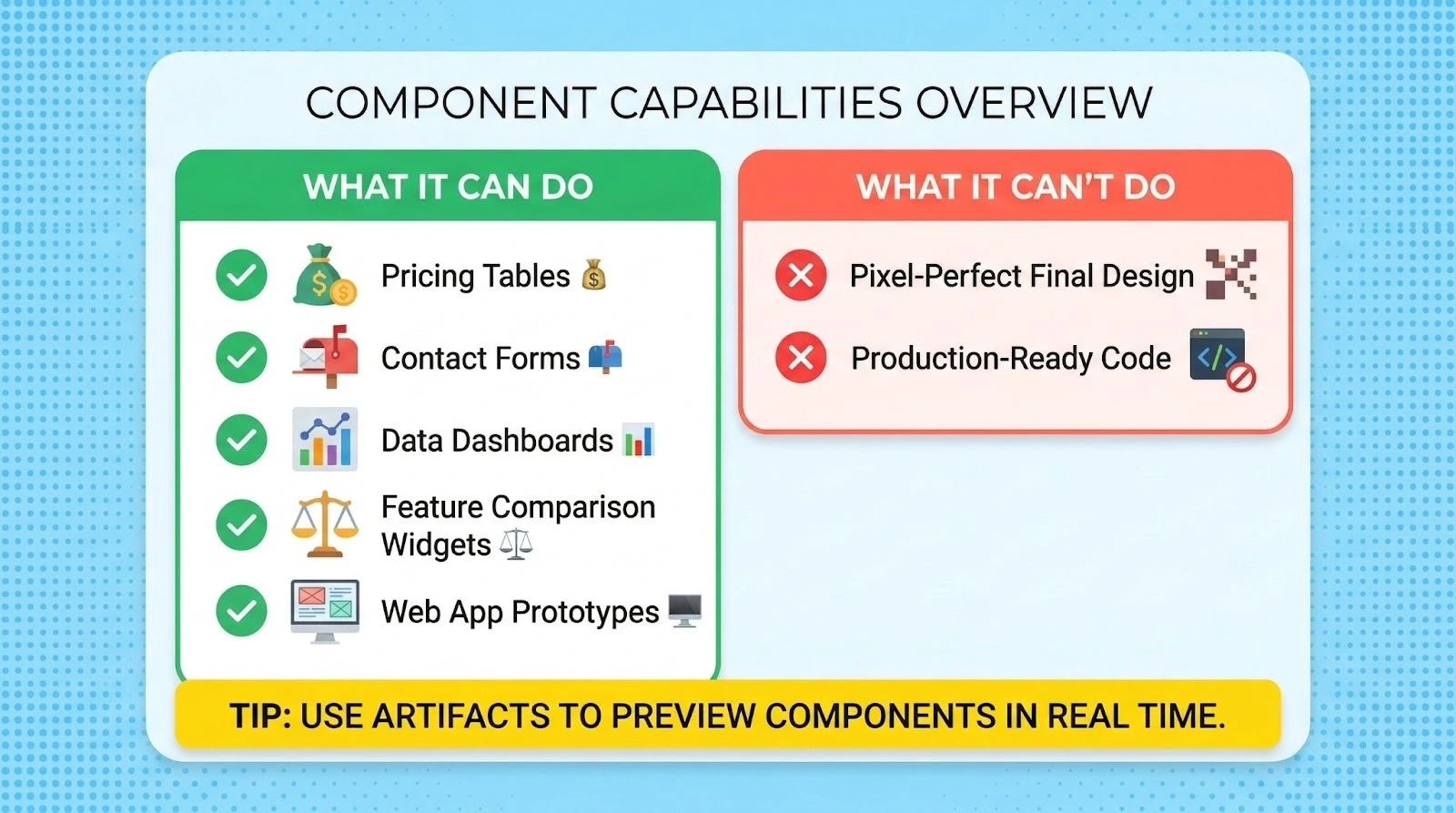 COMPONENT CAPABILITIES OVERVIEW

WHAT IT CAN DO

Pricing Tables 💰

Contact Forms 📫

Data Dashboards 📊

Feature Comparison Widgets ⚖️

Web App Prototypes 🖥️

WHAT IT CAN'T DO

Pixel-Perfect Final Design

Production-Ready Code

TIP: USE ARTIFACTS TO PREVIEW COMPONENTS IN REAL TIME.